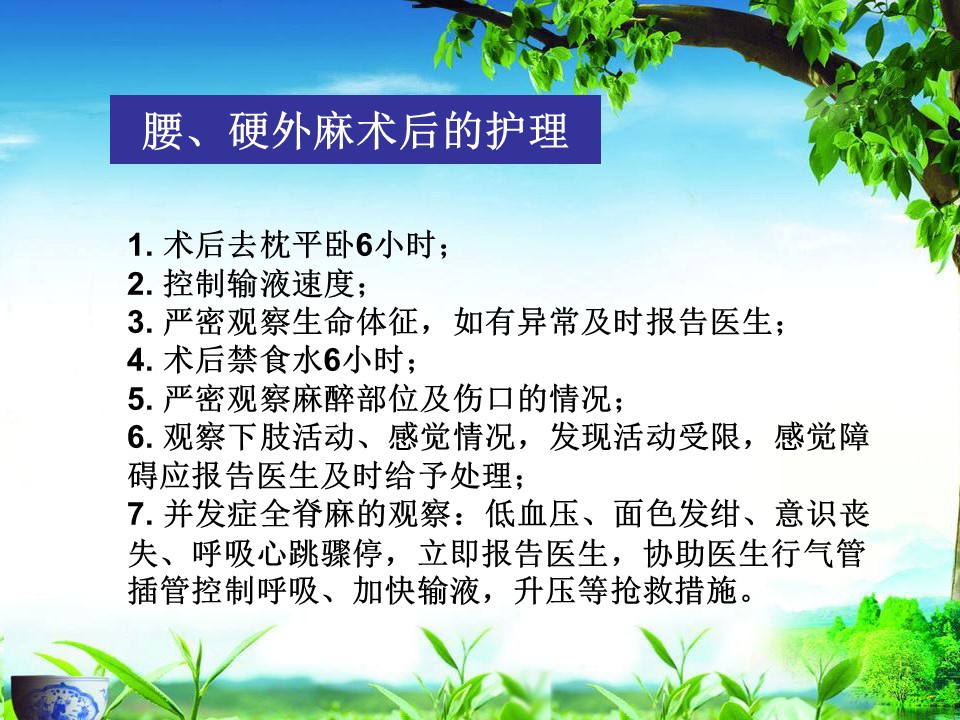 腰、硬外麻术后的护理

1. 术后去枕平卧6小时；
2. 控制输液速度；
3. 严密观察生命体征，如有异常及时报告医生；
4. 术后禁食水6小时；
5. 严密观察麻醉部位及伤口的情况；
6. 观察下肢活动、感觉情况，发现活动受限，感觉障碍应报告医生及时给予处理；
7. 并发症全脊麻的观察：低血压、面色发绀、意识丧失、呼吸心跳骤停，立即报告医生，协助医生行气管插管控制呼吸、加快输液，升压等抢救措施。